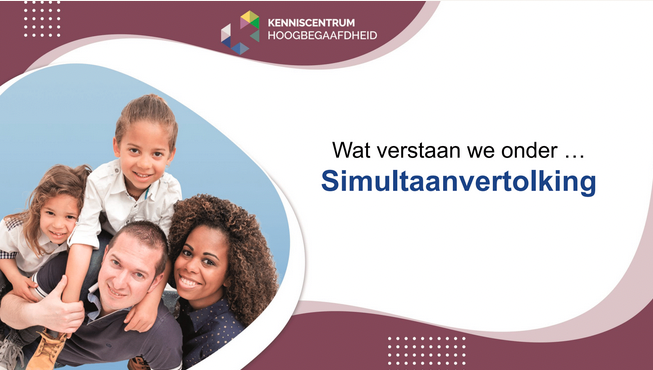 KENNISCENTRUM
HOOGBEGAAFDHEID

Wat verstaan we onder …
Simultaanvertolking